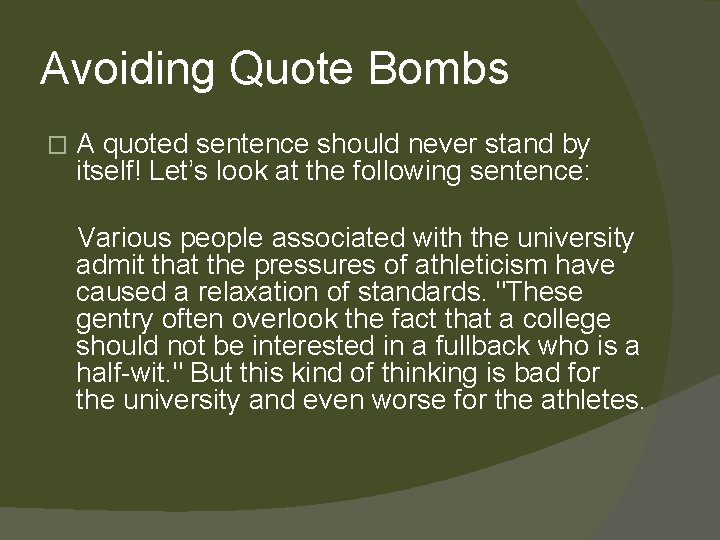 Avoiding Quote Bombs

□ A quoted sentence should never stand by itself! Let’s look at the following sentence:

Various people associated with the university admit that the pressures of athleticism have caused a relaxation of standards. "These gentry often overlook the fact that a college should not be interested in a fullback who is a half-wit." But this kind of thinking is bad for the university and even worse for the athletes.